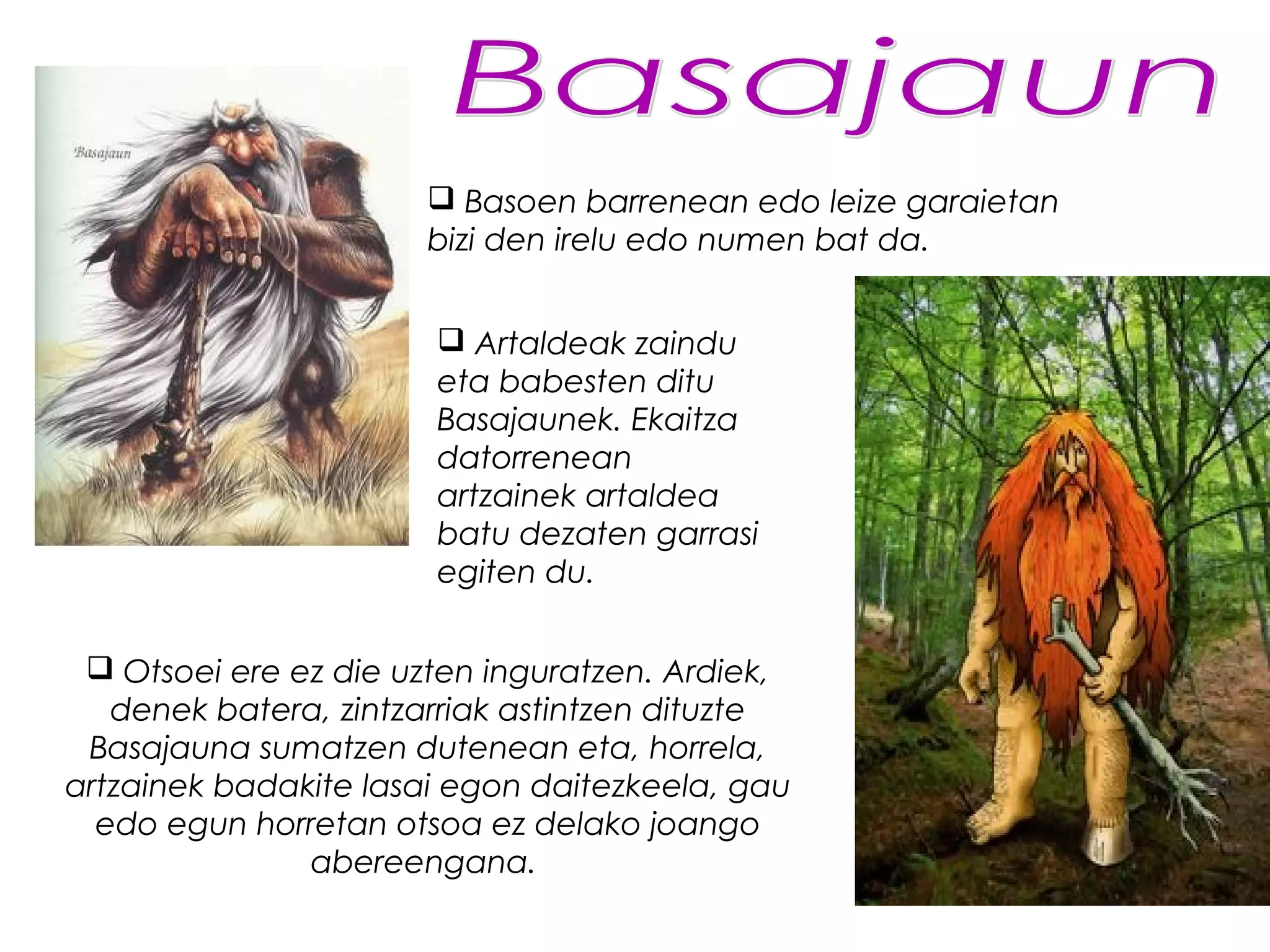 Basajaun

Basajaun

❑ Basoen barrenean edo leize garaietan bizi den irelu edo numen bat da.

❑ Artaldeak zaindu eta babesten ditu Basajaunek. Ekaitza datorrenean artzainek artaldea batu dezaten garrasi egiten du.

❑ Otsoei ere ez die uzten inguratzen. Ardiek, denek batera, zintzarriak astintzen dituzte Basajauna sumatzen dutenean eta, horrela, artzainek badakite lasai egon daitezkeela, gau edo egun horretan otsoa ez delako joango abereengana.